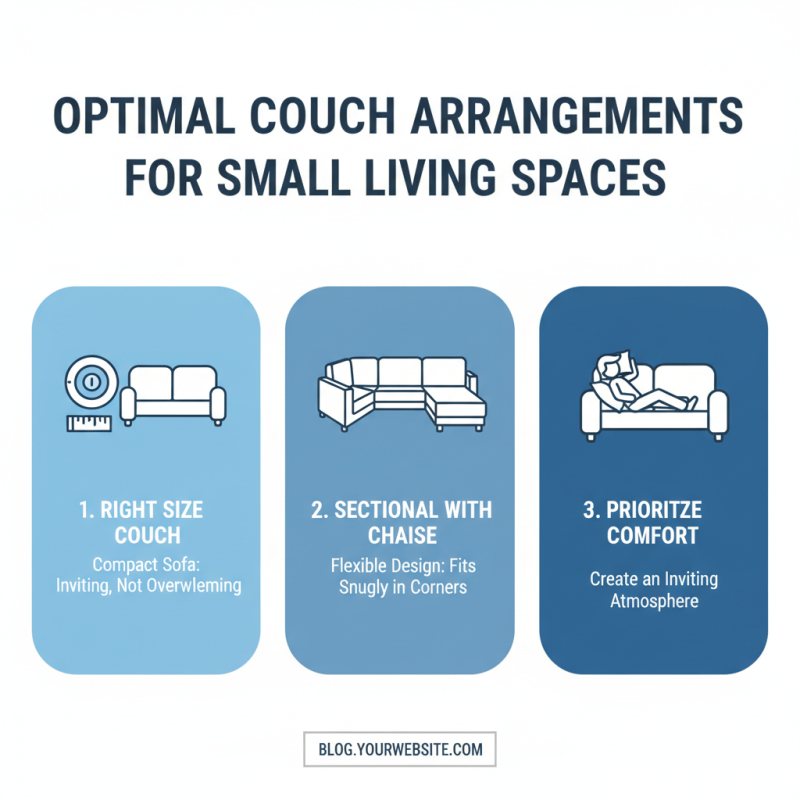 OPTIMAL COUCH ARRANGEMENTS FOR SMALL LIVING SPACES

1. RIGHT SIZE COUCH

Compact Sofa: Inviting, Not Overwleming

2. SECTIONAL WITH CHAISE

Flexible Design: Fits Snugly in Corners

3. PRIORITZE COMFORT

Create an Inviting Atmosphere

BLOG.YOURWEBSITE.COM